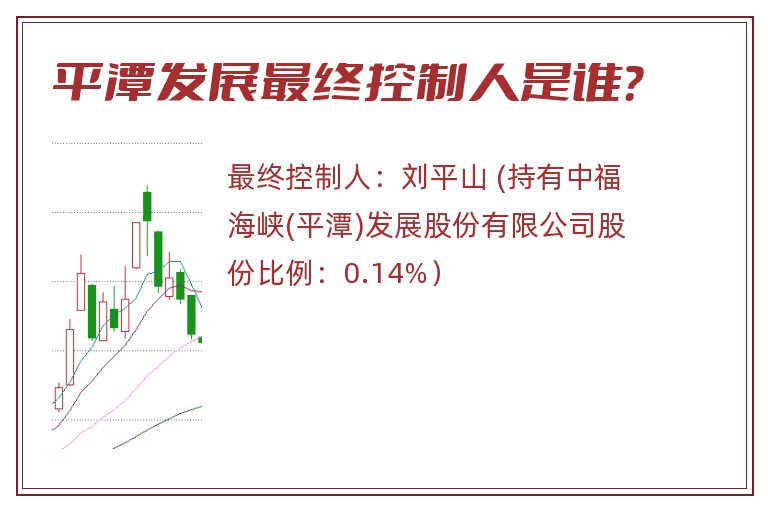 平潭发展最终控制人是谁?

最终控制人：刘平山 (持有中福海峡(平潭)发展股份有限公司股份比例：0.14%）